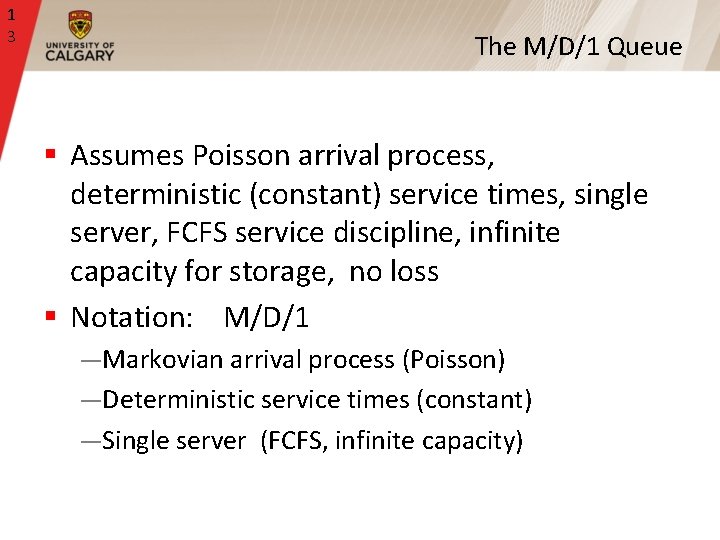 1
3

UNIVERSITY OF
CALGARY

The M/D/1 Queue

▪ Assumes Poisson arrival process, deterministic (constant) service times, single server, FCFS service discipline, infinite capacity for storage, no loss

▪ Notation: M/D/1

—Markovian arrival process (Poisson)

—Deterministic service times (constant)

—Single server (FCFS, infinite capacity)